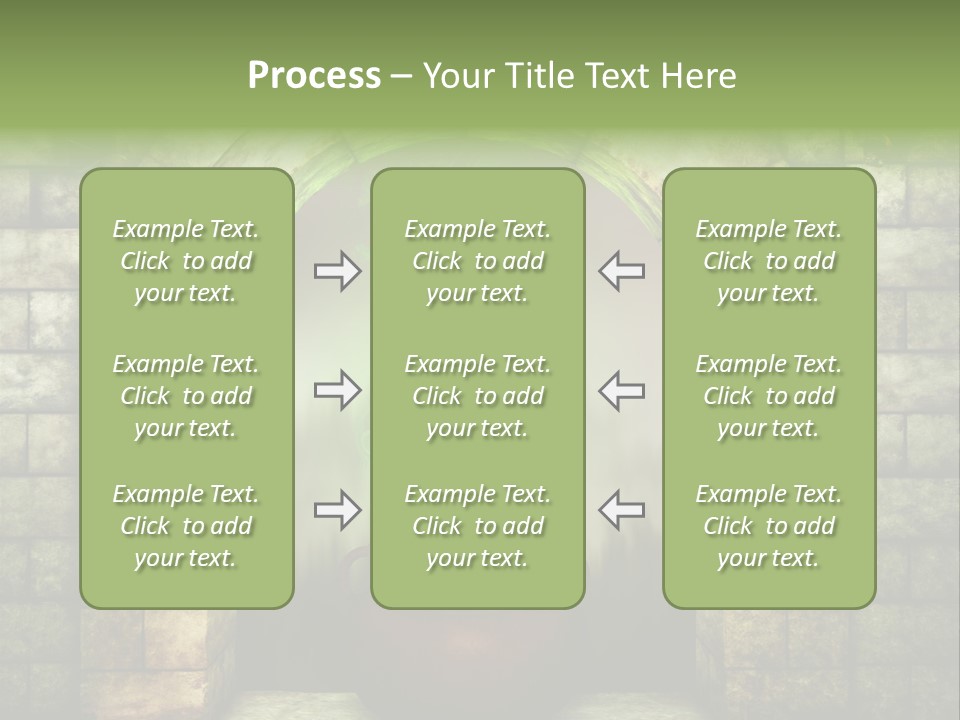 Process – Your Title Text Here

Example Text. Click to add your text.

Example Text. Click to add your text.

Example Text. Click to add your text.

Example Text. Click to add your text.

Example Text. Click to add your text.

Example Text. Click to add your text.

Example Text. Click to add your text.

Example Text. Click to add your text.

Example Text. Click to add your text.